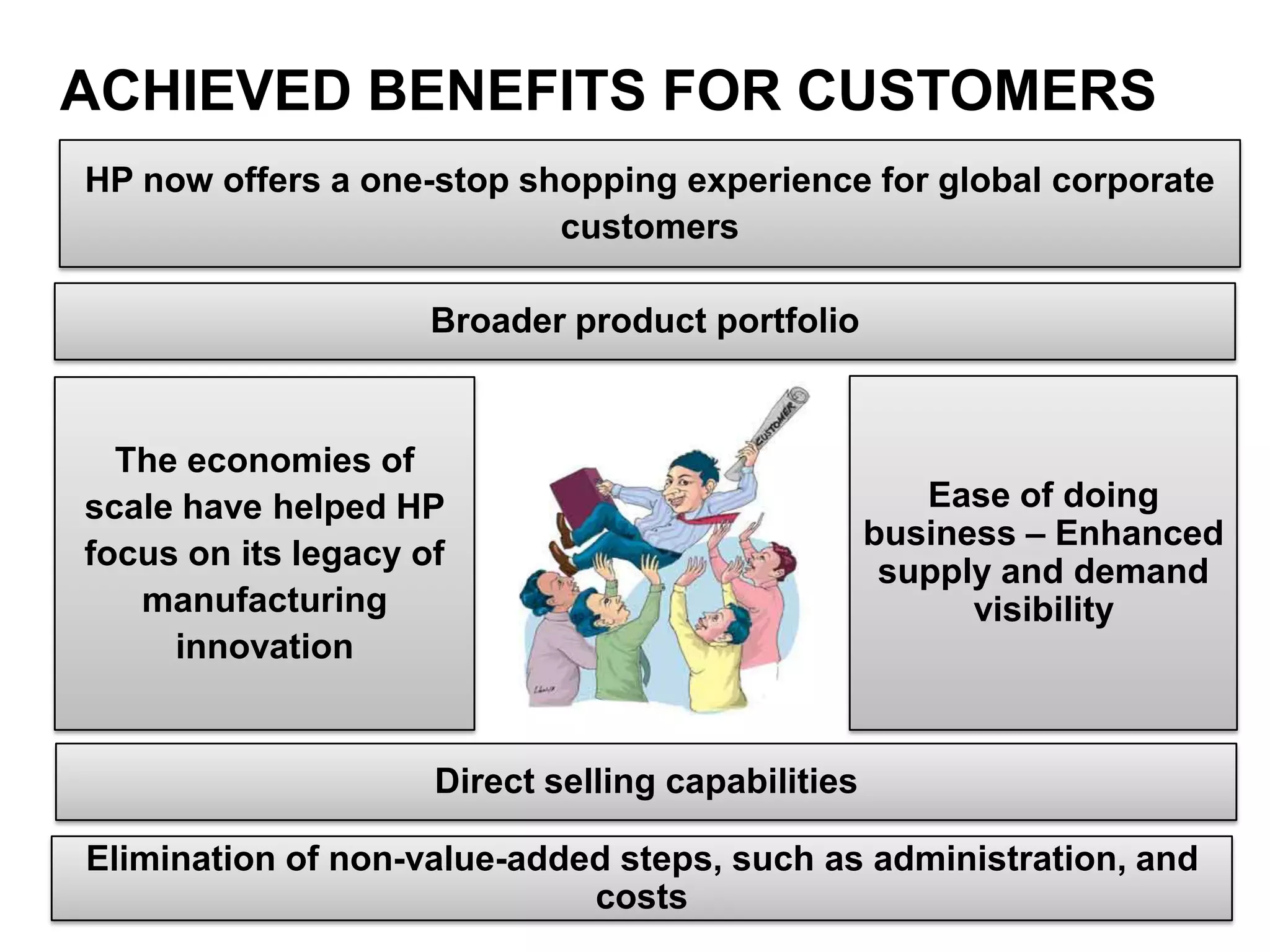 ACHIEVED BENEFITS FOR CUSTOMERS

HP now offers a one-stop shopping experience for global corporate customers

Broader product portfolio

The economies of scale have helped HP focus on its legacy of manufacturing innovation

CUSTOMER

Ease of doing business – Enhanced supply and demand visibility

Direct selling capabilities

Elimination of non-value-added steps, such as administration, and costs